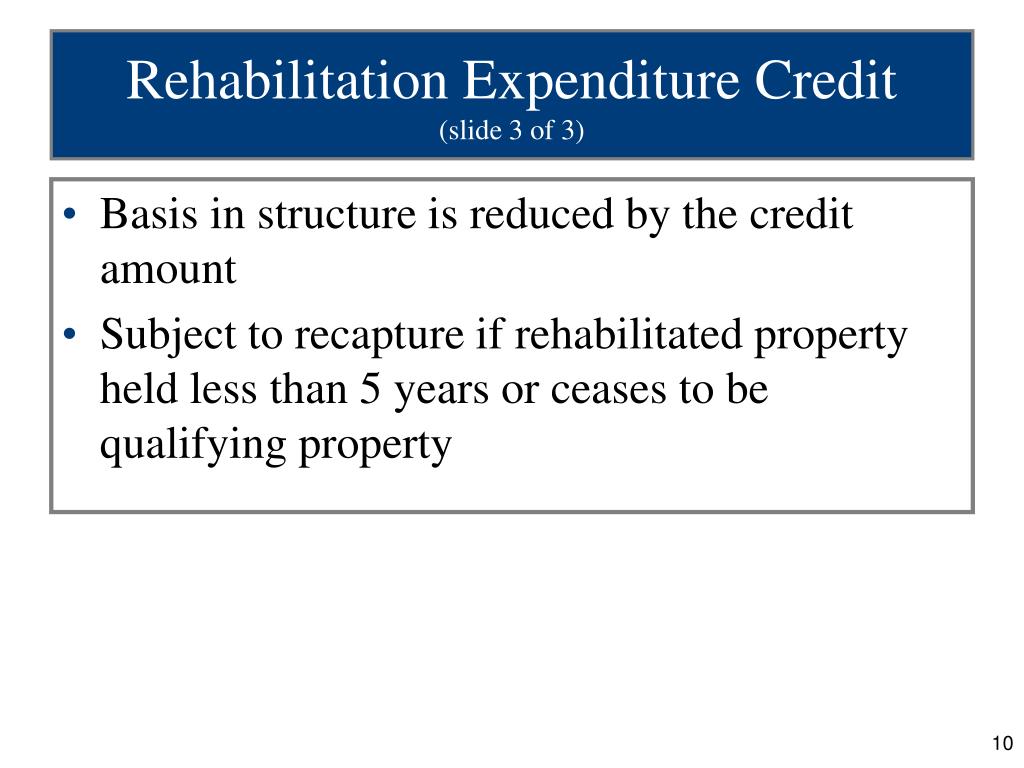 Rehabilitation Expenditure Credit
(slide 3 of 3)

• Basis in structure is reduced by the credit amount
• Subject to recapture if rehabilitated property held less than 5 years or ceases to be qualifying property

10